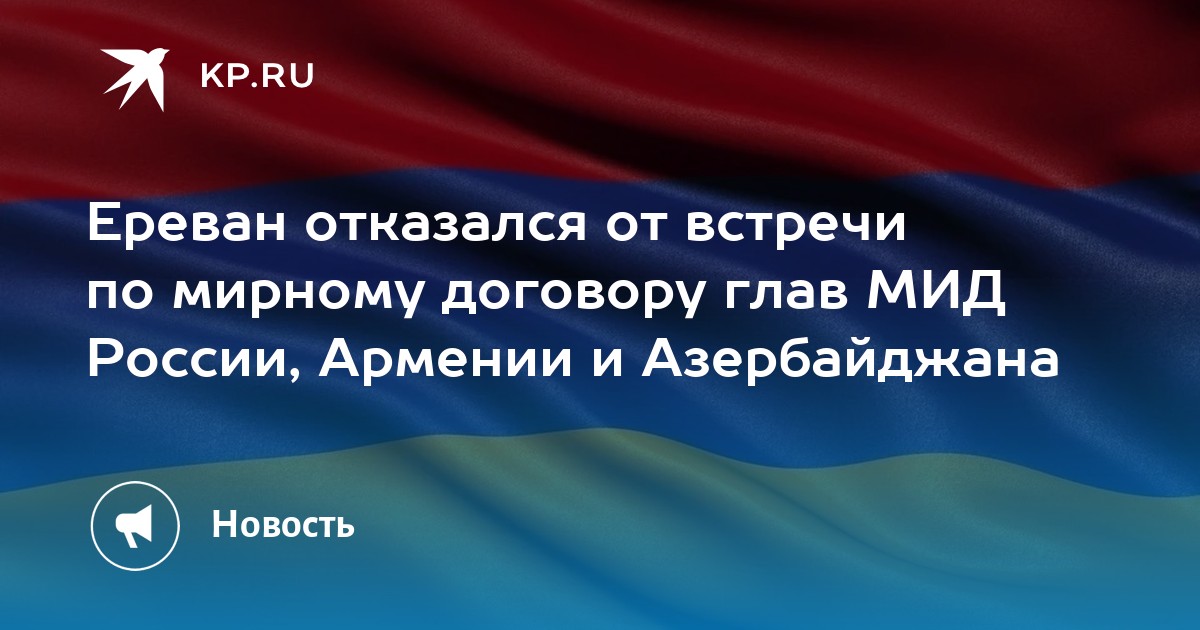 KP.RU

Ереван отказался от встречи по мирному договору глав МИД России, Армении и Азербайджана

Новость